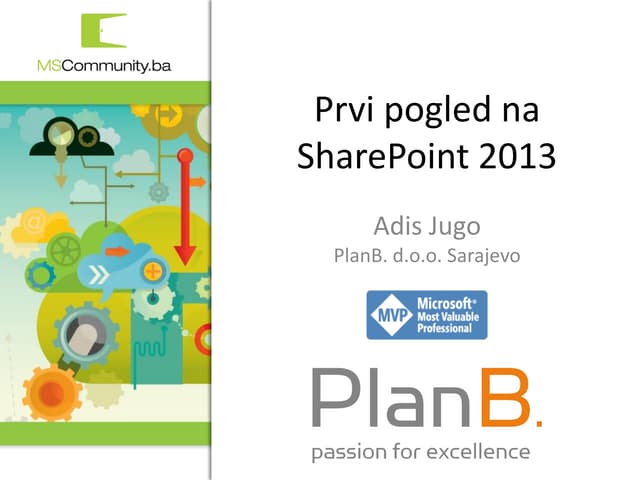 MSCommunity.ba

Prvi pogled na SharePoint 2013

Adis Jugo
PlanB. d.o.o. Sarajevo

MVP Microsoft® Most Valuable Professional

PlanB.
passion for excellence